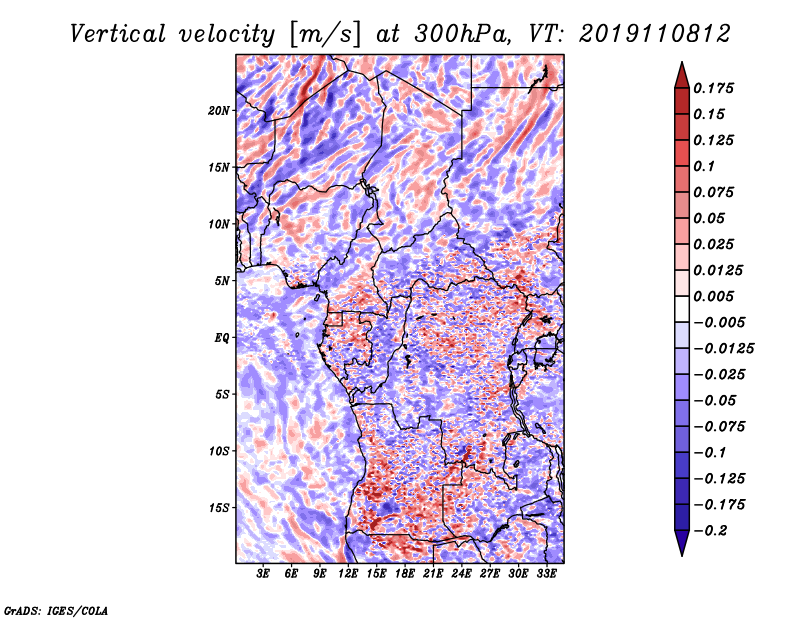 Vertical velocity [m/s] at 300hPa, VT: 2019110812

20N
15N
10N
5N
EQ
5S
10S
15S

3E 6E 9E 12E 15E 18E 21E 24E 27E 30E 33E

0.175
0.15
0.125
0.1
0.075
0.05
0.025
0.0125
0.005
−0.005
−0.0125
−0.025
−0.05
−0.075
−0.1
−0.125
−0.175
−0.2

GrADS: IGES/COLA